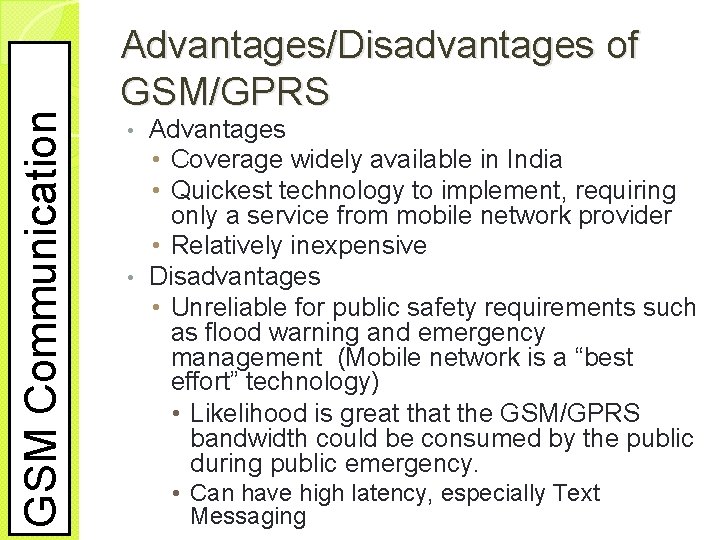 GSM Communication

Advantages/Disadvantages of GSM/GPRS

• Advantages
  • Coverage widely available in India
  • Quickest technology to implement, requiring only a service from mobile network provider
  • Relatively inexpensive
• Disadvantages
  • Unreliable for public safety requirements such as flood warning and emergency management (Mobile network is a “best effort” technology)
    • Likelihood is great that the GSM/GPRS bandwidth could be consumed by the public during public emergency.
    • Can have high latency, especially Text Messaging